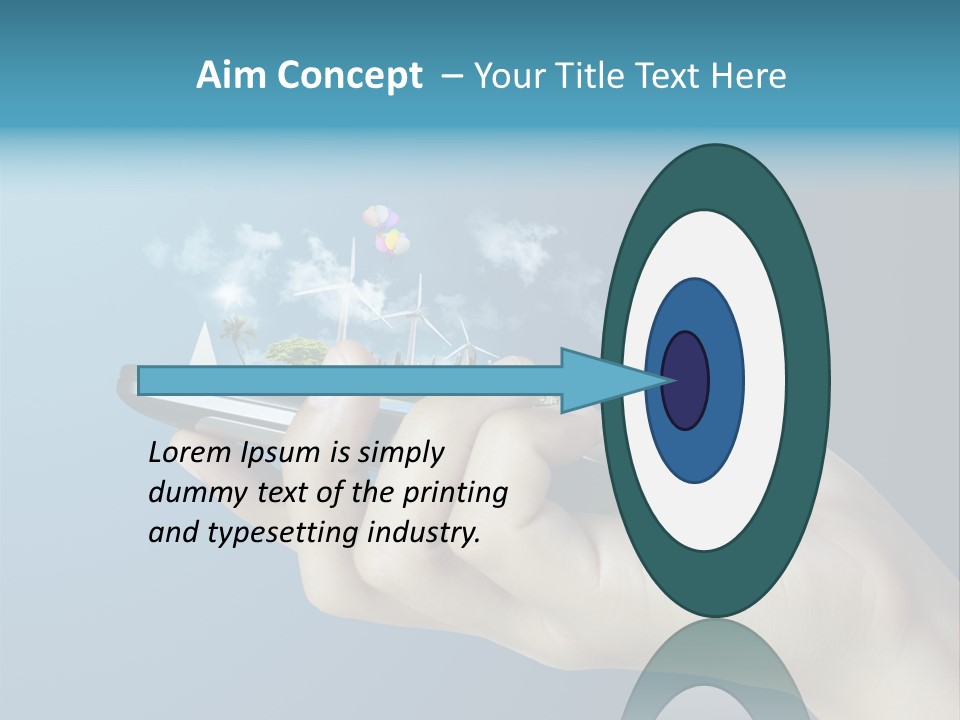 Aim Concept – Your Title Text Here

Lorem Ipsum is simply dummy text of the printing and typesetting industry.